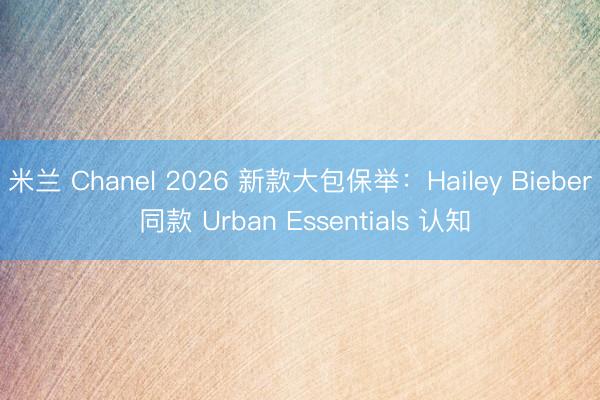 米兰 Chanel 2026 新款大包保举：Hailey Bieber 同款 Urban Essentials 认知